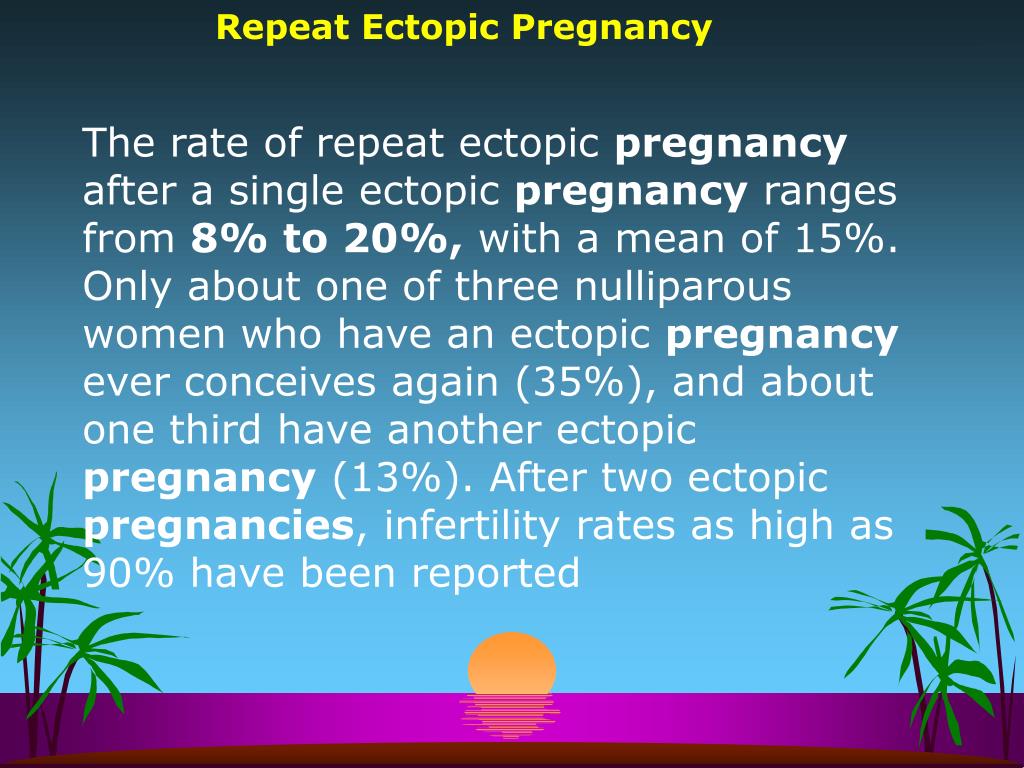 Repeat Ectopic Pregnancy

The rate of repeat ectopic pregnancy after a single ectopic pregnancy ranges from 8% to 20%, with a mean of 15%. Only about one of three nulliparous women who have an ectopic pregnancy ever conceives again (35%), and about one third have another ectopic pregnancy (13%). After two ectopic pregnancies, infertility rates as high as 90% have been reported